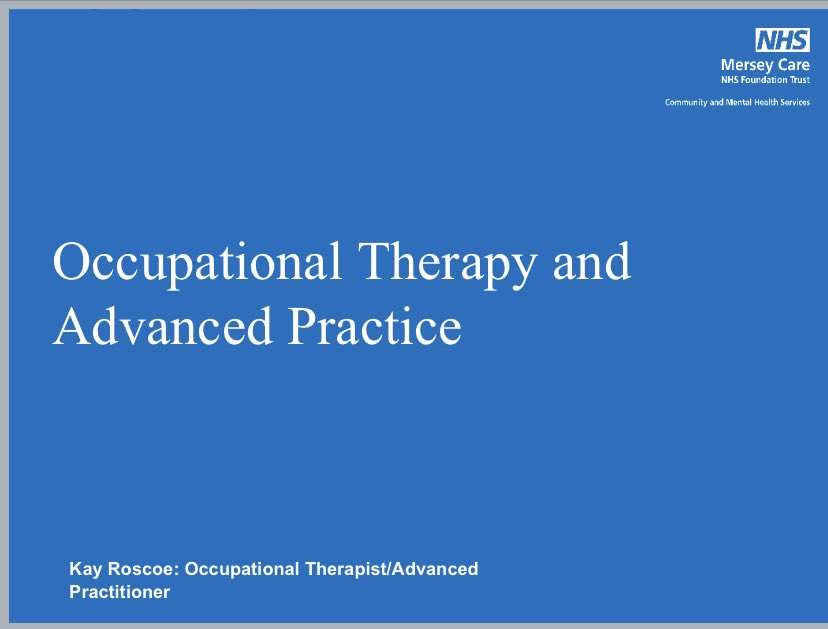 NHS
Mersey Care
NHS Foundation Trust
Community and Mental Health Services

Occupational Therapy and Advanced Practice

Kay Roscoe: Occupational Therapist/Advanced Practitioner